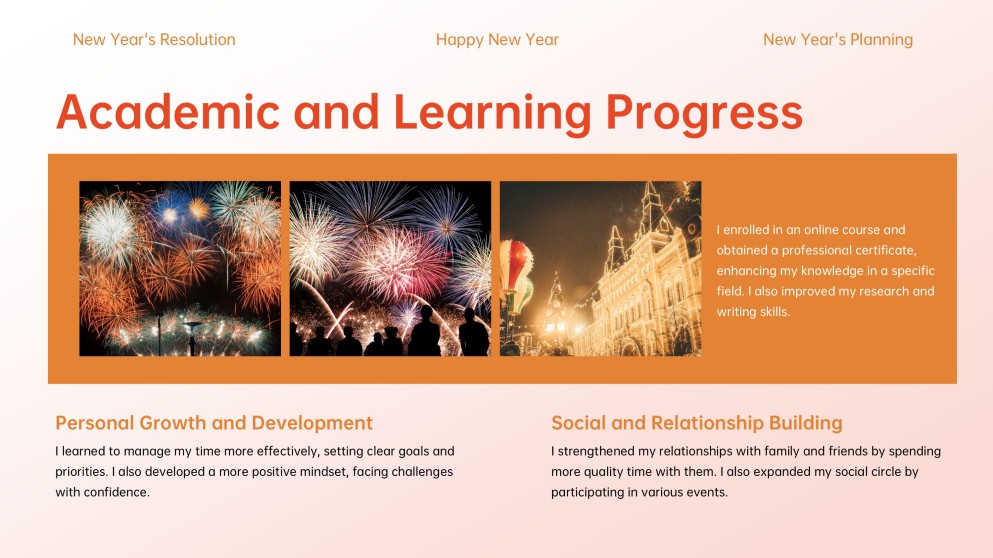 New Year's Resolution

Happy New Year

New Year's Planning

Academic and Learning Progress

I enrolled in an online course and obtained a professional certificate, enhancing my knowledge in a specific field. I also improved my research and writing skills.

Personal Growth and Development

I learned to manage my time more effectively, setting clear goals and priorities. I also developed a more positive mindset, facing challenges with confidence.

Social and Relationship Building

I strengthened my relationships with family and friends by spending more quality time with them. I also expanded my social circle by participating in various events.